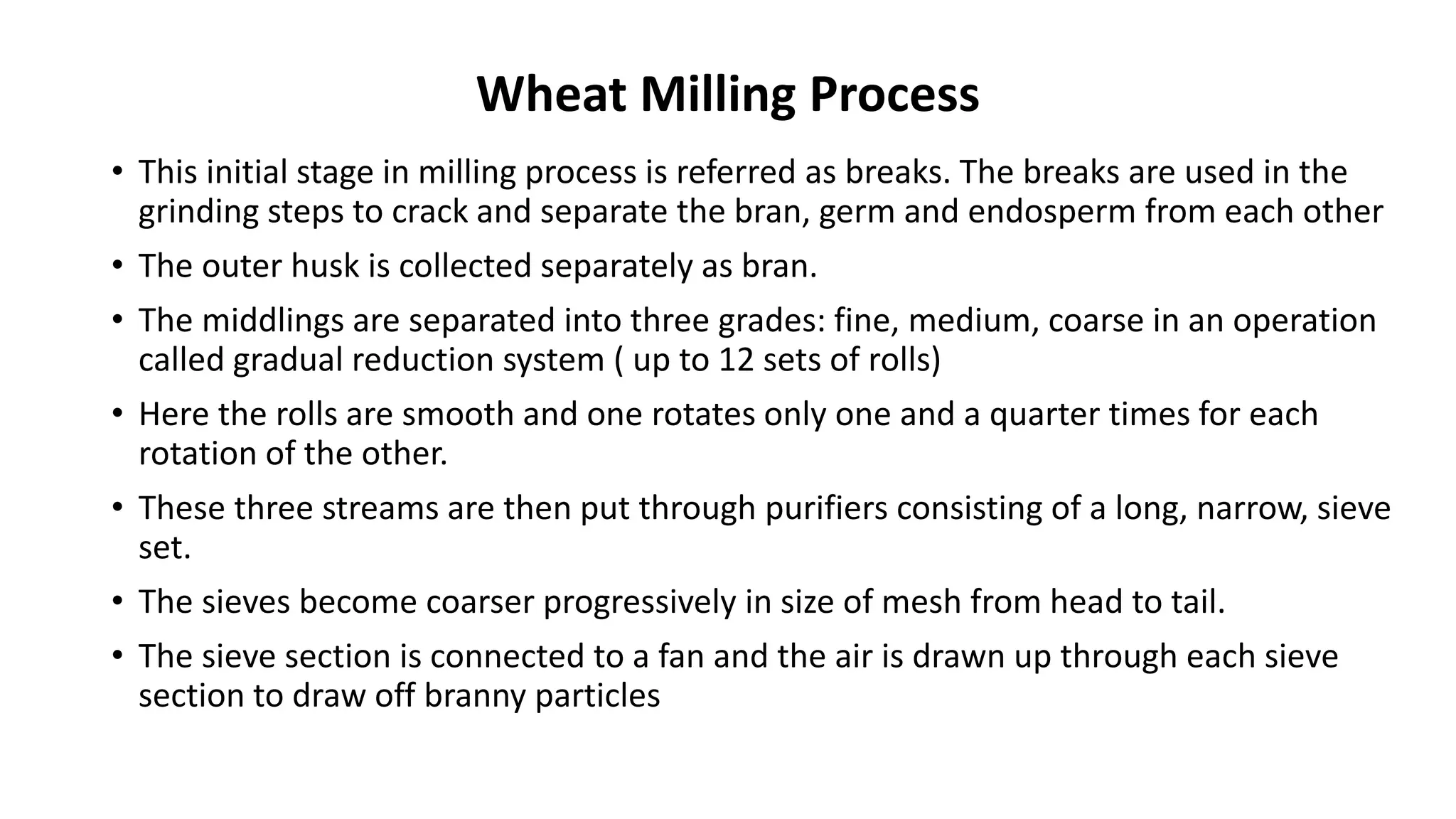 Wheat Milling Process

• This initial stage in milling process is referred as breaks. The breaks are used in the grinding steps to crack and separate the bran, germ and endosperm from each other

• The outer husk is collected separately as bran.

• The middlings are separated into three grades: fine, medium, coarse in an operation called gradual reduction system ( up to 12 sets of rolls)

• Here the rolls are smooth and one rotates only one and a quarter times for each rotation of the other.

• These three streams are then put through purifiers consisting of a long, narrow, sieve set.

• The sieves become coarser progressively in size of mesh from head to tail.

• The sieve section is connected to a fan and the air is drawn up through each sieve section to draw off branny particles